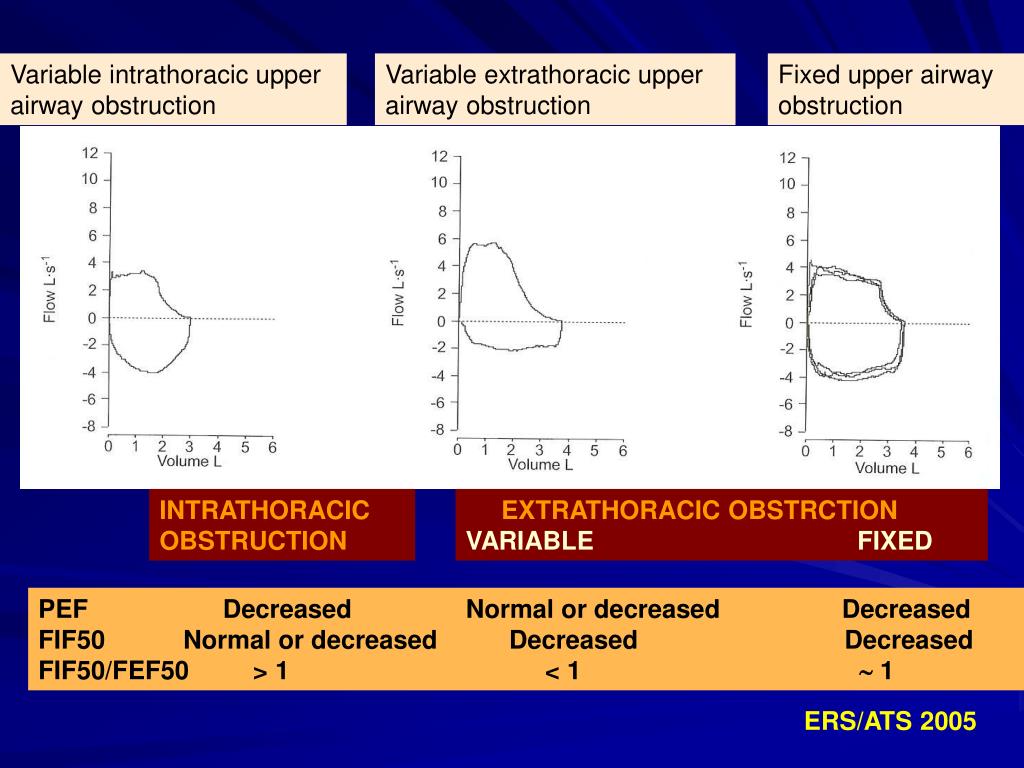 Variable intrathoracic upper airway obstruction

Variable extrathoracic upper airway obstruction

Fixed upper airway obstruction

12
10
8
6
4
2
0
-2
-4
-6
-8
Flow L·s$^{-1}$
0 1 2 3 4 5 6
Volume L

12
10
8
6
4
2
0
-2
-4
-6
-8
Flow L·s$^{-1}$
0 1 2 3 4 5 6
Volume L

12
10
8
6
4
2
0
-2
-4
-6
-8
Flow L·s$^{-1}$
0 1 2 3 4 5 6
Volume L

INTRATHORACIC OBSTRUCTION

EXTRATHORACIC OBSTRCTION
VARIABLE FIXED

| | | | |
|---|---|---|---|
| PEF | Decreased | Normal or decreased | Decreased |
| FIF50 | Normal or decreased | Decreased | Decreased |
| FIF50/FEF50 | > 1 | < 1 | ~ 1 |

ERS/ATS 2005